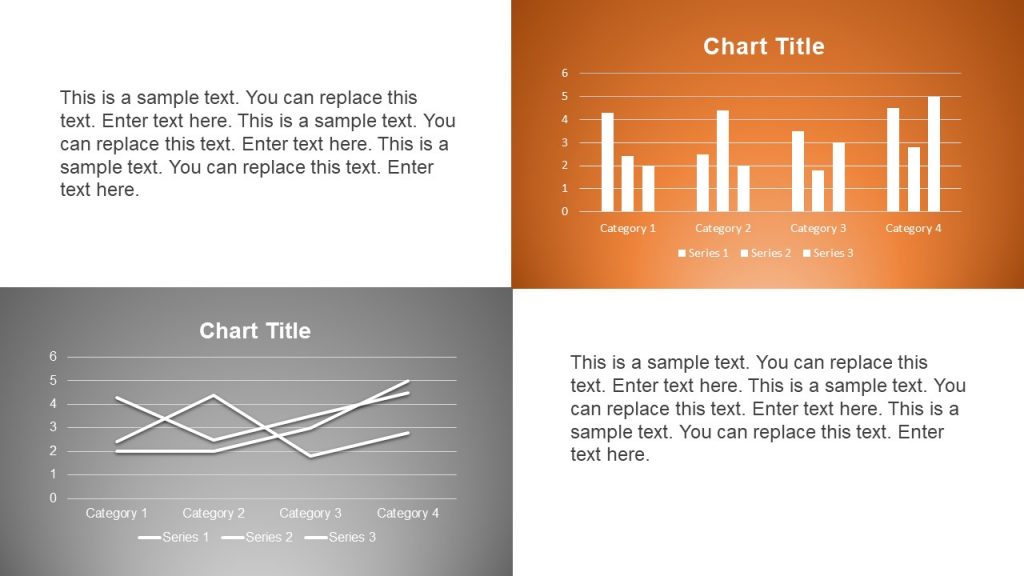 This is a sample text. You can replace this text. Enter text here. This is a sample text. You can replace this text. Enter text here. This is a sample text. You can replace this text. Enter text here.

Chart Title

6
5
4
3
2
1
0

Category 1 Category 2 Category 3 Category 4

Series 1 Series 2 Series 3

Chart Title

6
5
4
3
2
1
0

Category 1 Category 2 Category 3 Category 4

Series 1 Series 2 Series 3

This is a sample text. You can replace this text. Enter text here. This is a sample text. You can replace this text. Enter text here. This is a sample text. You can replace this text. Enter text here.